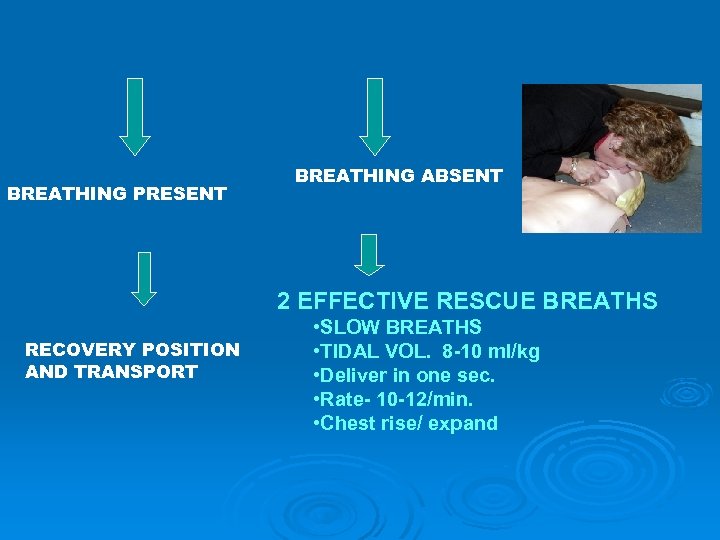 BREATHING PRESENT

RECOVERY POSITION AND TRANSPORT

BREATHING ABSENT

2 EFFECTIVE RESCUE BREATHS
•SLOW BREATHS
•TIDAL VOL. 8-10 ml/kg
•Deliver in one sec.
•Rate- 10-12/min.
•Chest rise/ expand